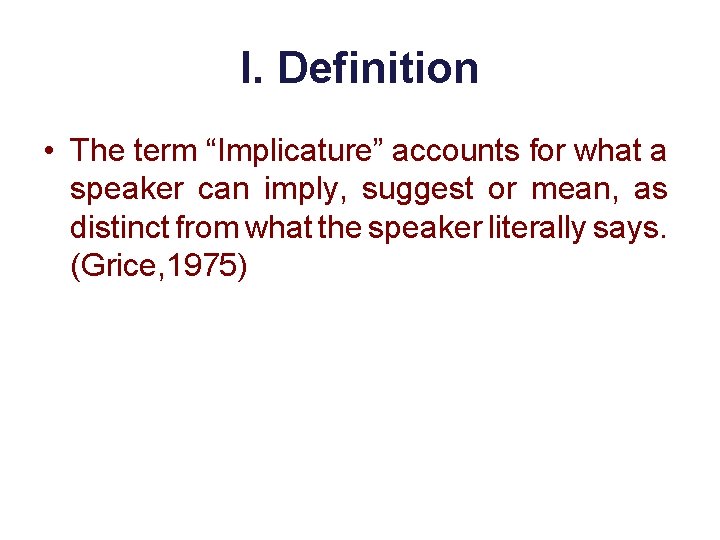 I. Definition

• The term “Implicature” accounts for what a speaker can imply, suggest or mean, as distinct from what the speaker literally says. (Grice,1975)